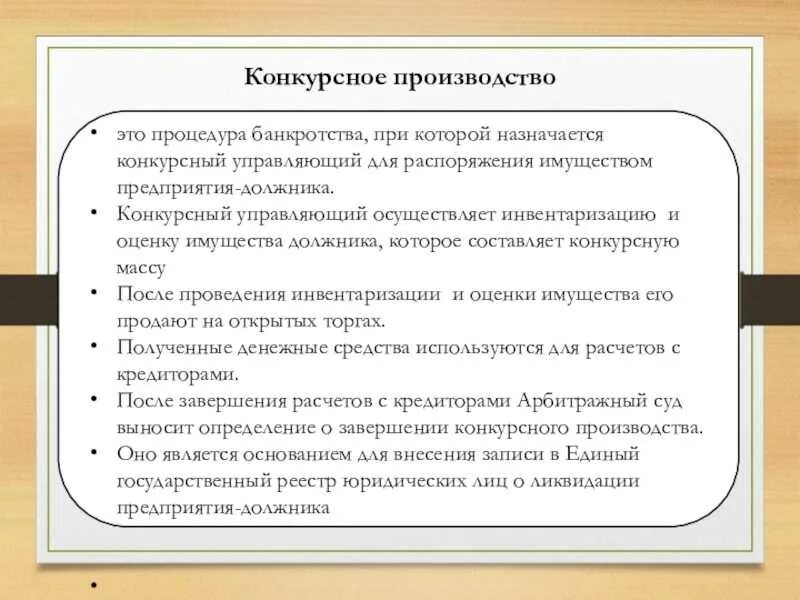 Конкурсное производство

• это процедура банкротства, при которой назначается конкурсный управляющий для распоряжения имуществом предприятия-должника.
• Конкурсный управляющий осуществляет инвентаризацию и оценку имущества должника, которое составляет конкурсную массу
• После проведения инвентаризации и оценки имущества его продают на открытых торгах.
• Полученные денежные средства используются для расчетов с кредиторами.
• После завершения расчетов с кредиторами Арбитражный суд выносит определение о завершении конкурсного производства.
• Оно является основанием для внесения записи в Единый государственный реестр юридических лиц о ликвидации предприятия-должника

•